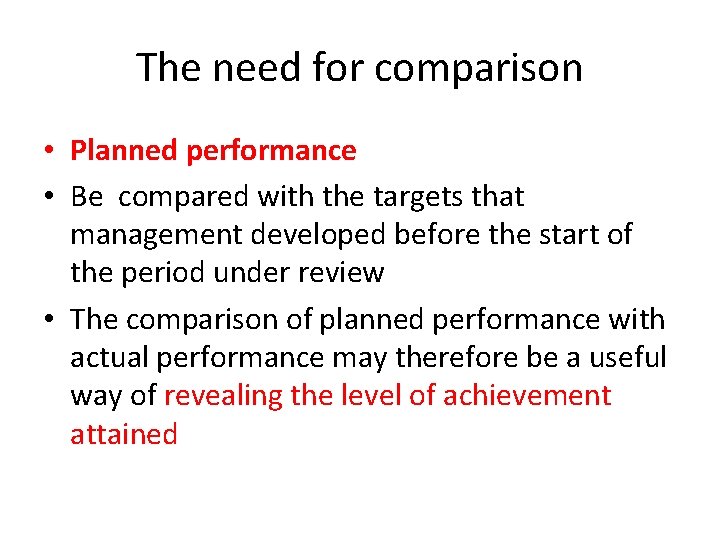 The need for comparison

• Planned performance
• Be compared with the targets that management developed before the start of the period under review
• The comparison of planned performance with actual performance may therefore be a useful way of revealing the level of achievement attained